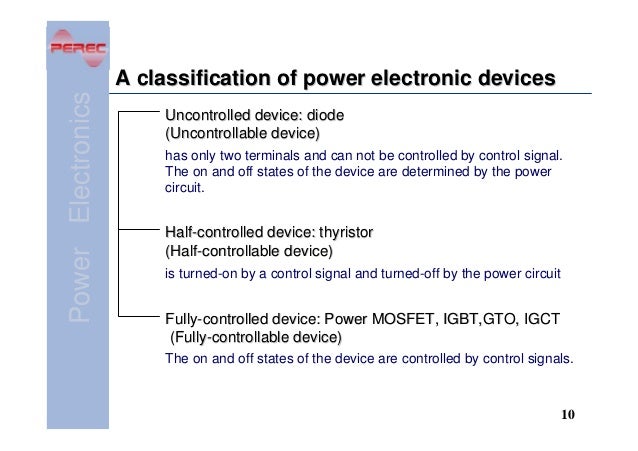 PEREC

Power Electronics

A classification of power electronic devices

Uncontrolled device: diode
(Uncontrollable device)

has only two terminals and can not be controlled by control signal. The on and off states of the device are determined by the power circuit.

Half-controlled device: thyristor
(Half-controllable device)

is turned-on by a control signal and turned-off by the power circuit

Fully-controlled device: Power MOSFET, IGBT,GTO, IGCT
(Fully-controllable device)

The on and off states of the device are controlled by control signals.

10